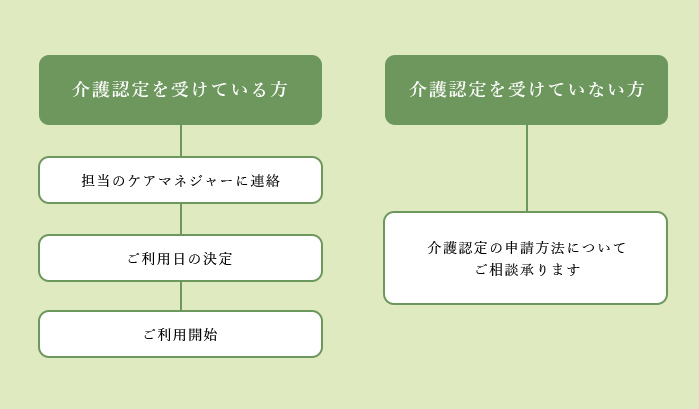 介護認定を受けている方

担当のケアマネジャーに連絡

ご利用日の決定

ご利用開始

介護認定を受けていない方

介護認定の申請方法について
ご相談承ります